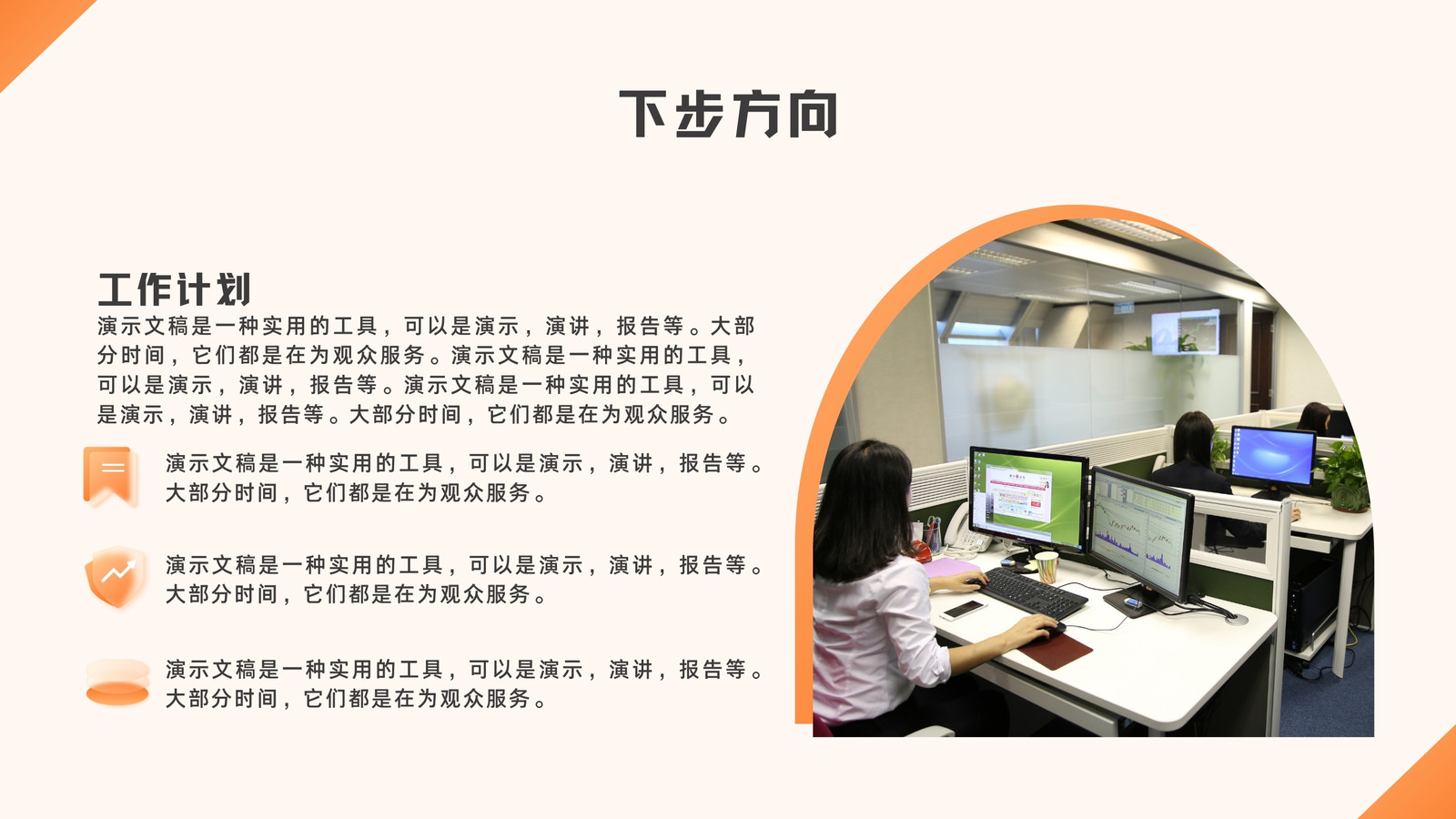 下步方向

工作计划
演示文稿是一种实用的工具，可以是演示，演讲，报告等。大部分时间，它们都是在为观众服务。演示文稿是一种实用的工具，可以是演示，演讲，报告等。演示文稿是一种实用的工具，可以是演示，演讲，报告等。大部分时间，它们都是在为观众服务。

演示文稿是一种实用的工具，可以是演示，演讲，报告等。大部分时间，它们都是在为观众服务。

演示文稿是一种实用的工具，可以是演示，演讲，报告等。大部分时间，它们都是在为观众服务。

演示文稿是一种实用的工具，可以是演示，演讲，报告等。大部分时间，它们都是在为观众服务。